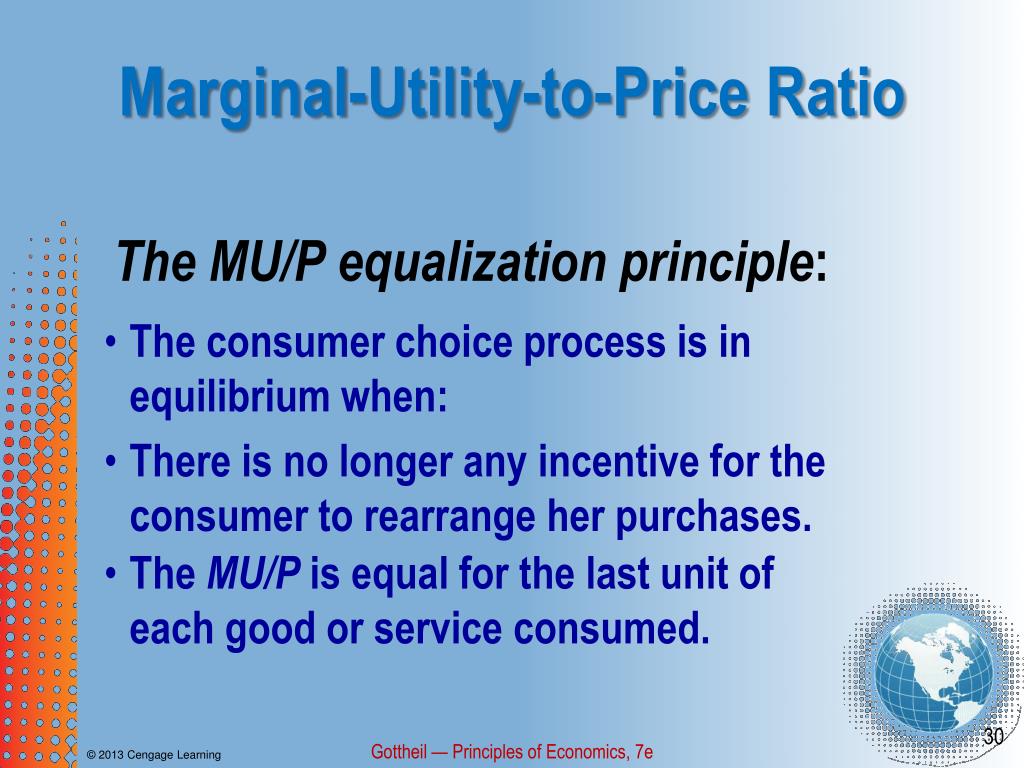 Marginal-Utility-to-Price Ratio

The MU/P equalization principle:

• The consumer choice process is in equilibrium when:

• There is no longer any incentive for the consumer to rearrange her purchases.

• The MU/P is equal for the last unit of each good or service consumed.

© 2013 Cengage Learning

Gottheil — Principles of Economics, 7e

30